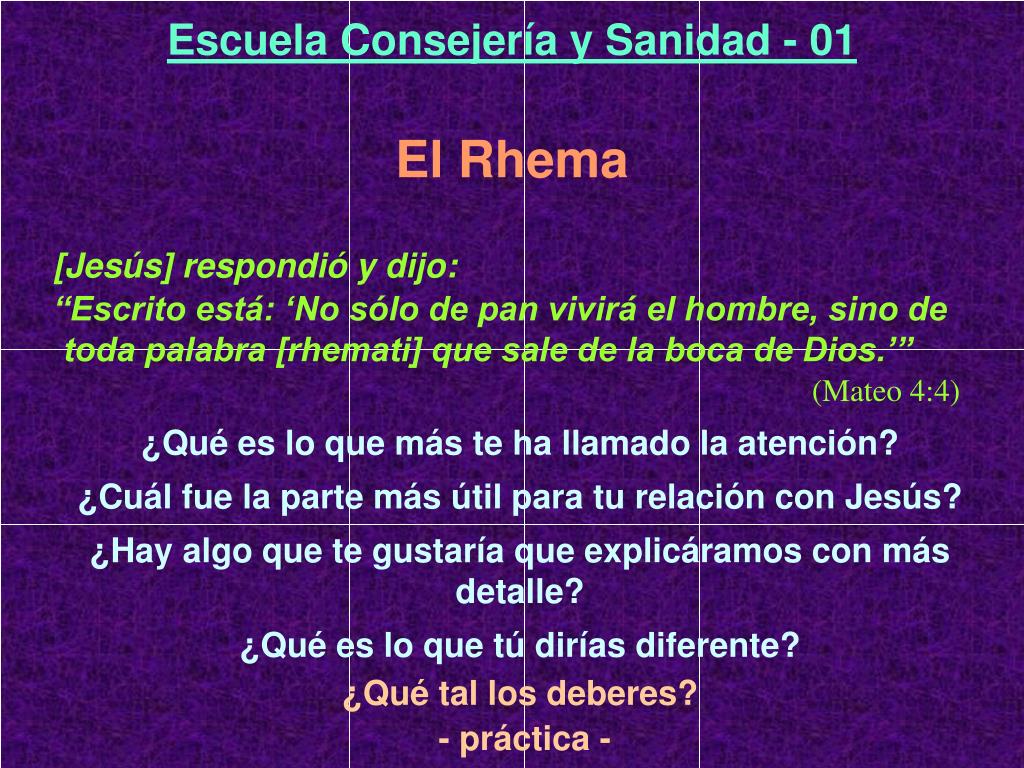 Escuela Consejería y Sanidad - 01

El Rhema

[Jesús] respondió y dijo:
“Escrito está: ‘No sólo de pan vivirá el hombre, sino de toda palabra [rhemati] que sale de la boca de Dios.’”
(Mateo 4:4)

¿Qué es lo que más te ha llamado la atención?

¿Cuál fue la parte más útil para tu relación con Jesús?

¿Hay algo que te gustaría que explicáramos con más detalle?

¿Qué es lo que tú dirías diferente?

¿Qué tal los deberes?
- práctica -